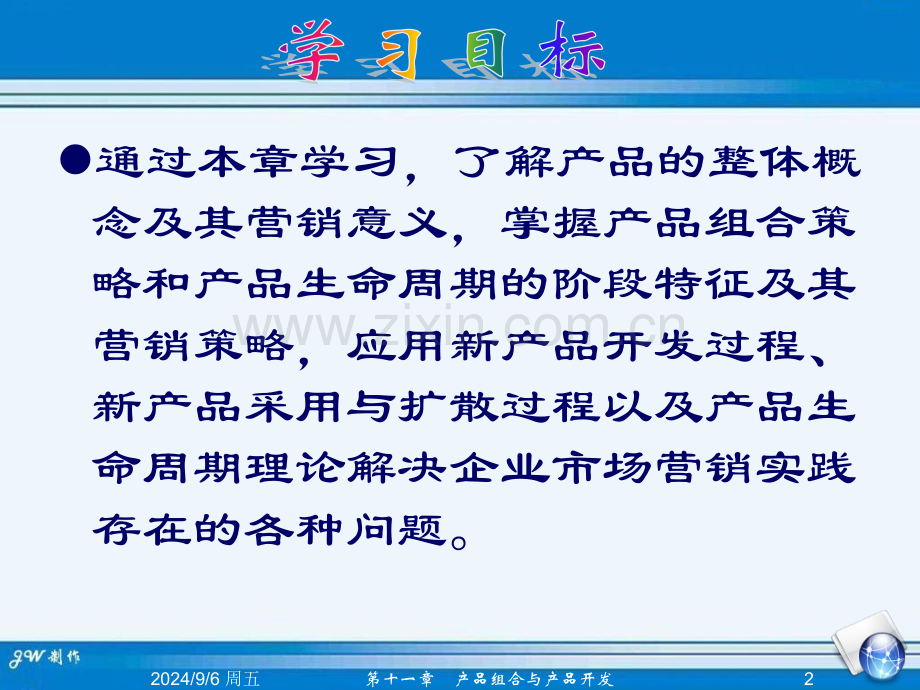 学习目标

●通过本章学习，了解产品的整体概念及其营销意义，掌握产品组合策略和产品生命周期的阶段特征及其营销策略，应用新产品开发过程、新产品采用与扩散过程以及产品生命周期理论解决企业市场营销实践存在的各种问题。

www.zixin.com.cn

JW制作

2024/9/6 周五

第十一章 产品组合与产品开发

2